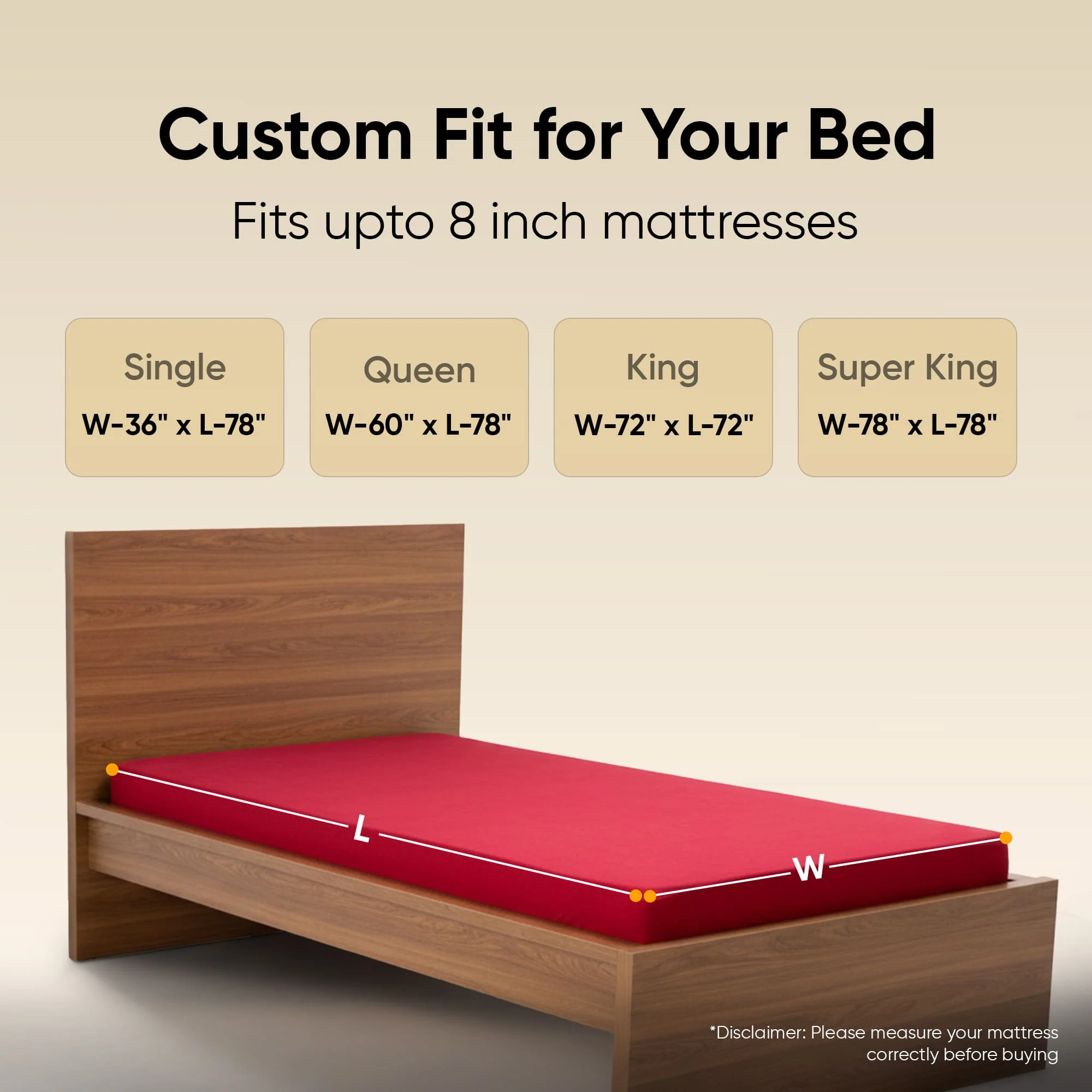 Custom Fit for Your Bed

Fits upto 8 inch mattresses

Single
W-36" x L-78"

Queen
W-60" x L-78"

King
W-72" x L-72"

Super King
W-78" x L-78"

L

W

*Disclaimer: Please measure your mattress correctly before buying